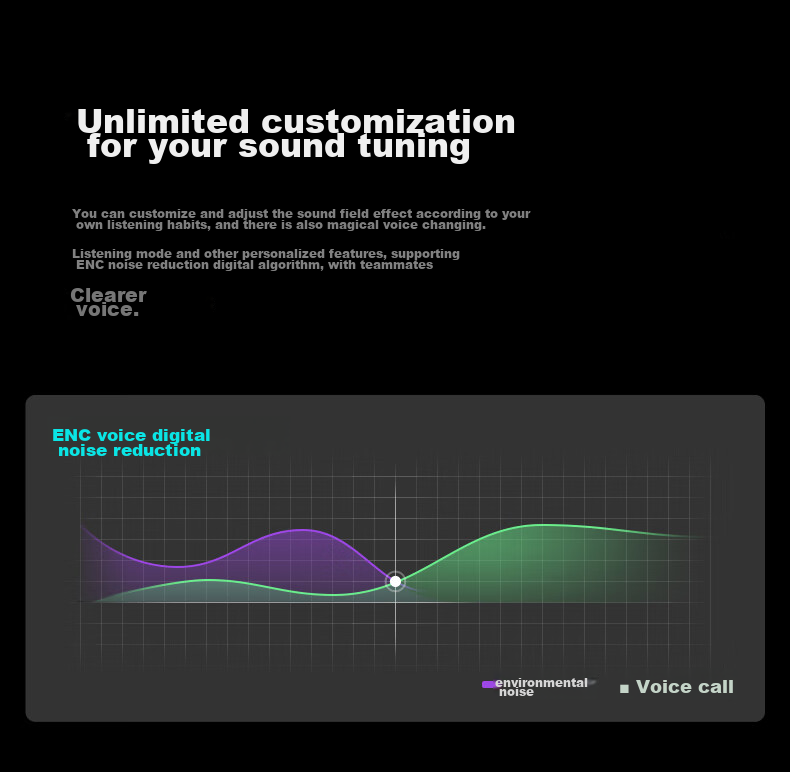 Unlimited customization for your sound tuning

You can customize and adjust the sound field effect according to your own listening habits, and there is also magical voice changing.

Listening mode and other personalized features, supporting ENC noise reduction digital algorithm, with teammates

Clearer voice.

ENC voice digital noise reduction

environmental noise

Voice call